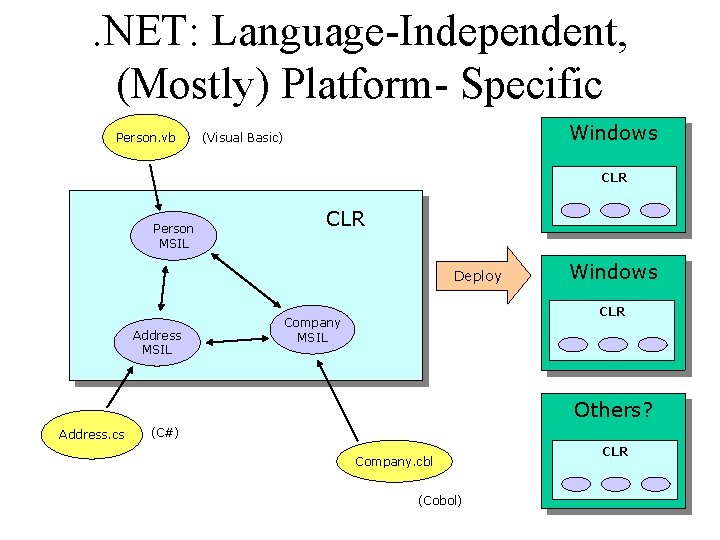 .NET: Language-Independent, (Mostly) Platform- Specific

Person.vb (Visual Basic)

CLR

Person MSIL

Address MSIL

Company MSIL

Address.cs (C#)

Company.cbl (Cobol)

Deploy

Windows
CLR

Windows
CLR

Others?
CLR